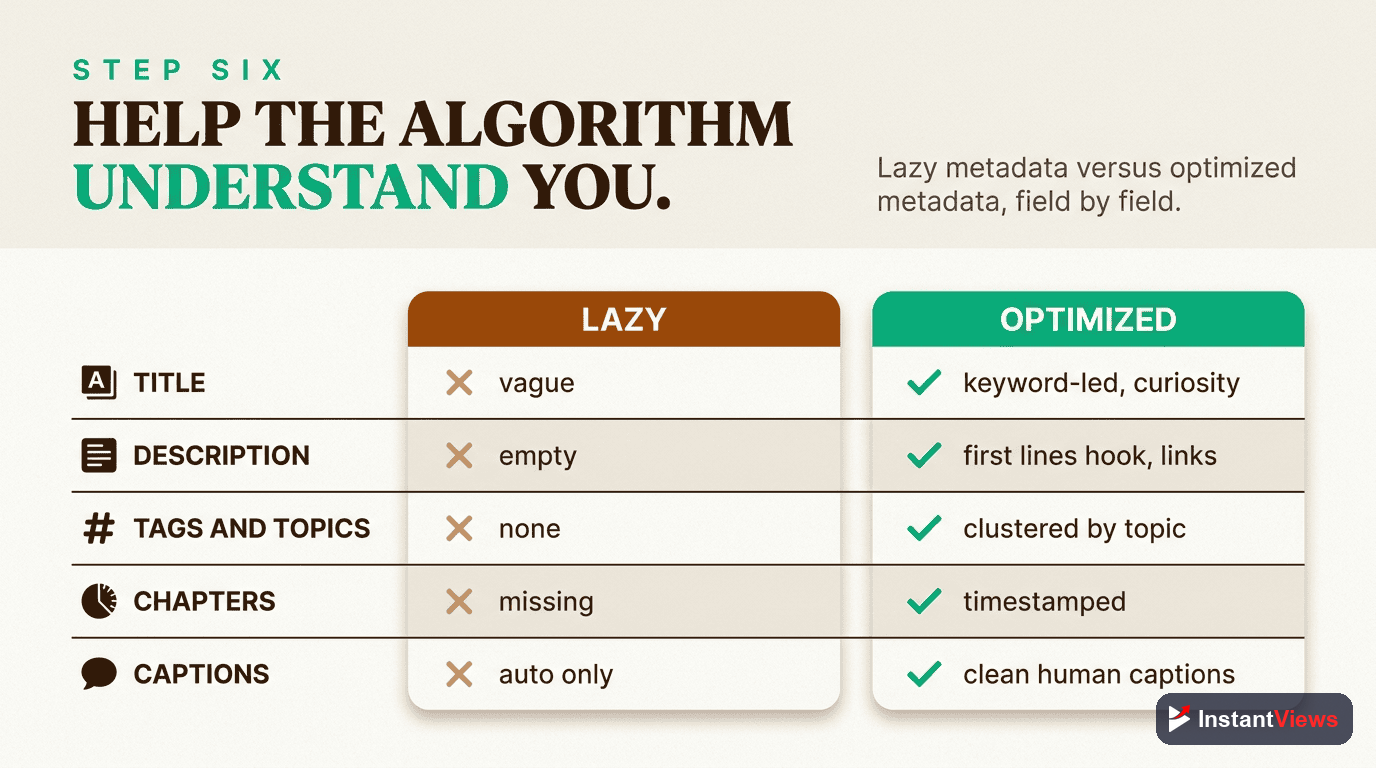 STEP SIX

HELP THE ALGORITHM UNDERSTAND YOU.

Lazy metadata versus optimized metadata, field by field.

| | LAZY | OPTIMIZED |
|---|---|---|
| TITLE | vague | keyword-led, curiosity |
| DESCRIPTION | empty | first lines hook, links |
| TAGS AND TOPICS | none | clustered by topic |
| CHAPTERS | missing | timestamped |
| CAPTIONS | auto only | clean human captions |

InstantViews